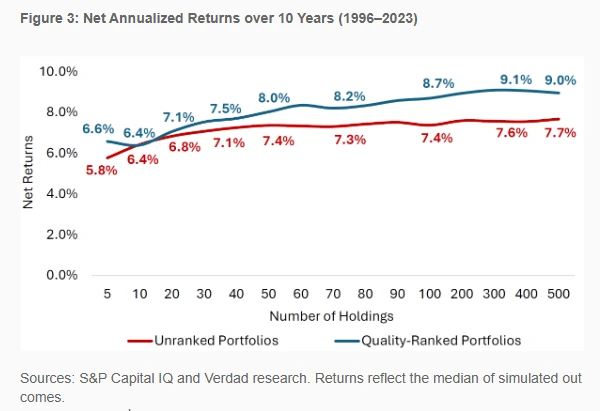 Figure 3: Net Annualized Returns over 10 Years (1996–2023)

10.0%
8.0%
6.0%
4.0%
2.0%
0.0%

Net Returns

6.6% 6.4% 7.1% 7.5% 8.0% 8.2% 8.7% 9.1% 9.0%

5.8% 6.4% 6.8% 7.1% 7.4% 7.3% 7.4% 7.6% 7.7%

5 10 20 30 40 50 60 70 80 90 100 200 300 400 500

Number of Holdings

Unranked Portfolios
Quality-Ranked Portfolios

Sources: S&P Capital IQ and Verdad research. Returns reflect the median of simulated out comes.